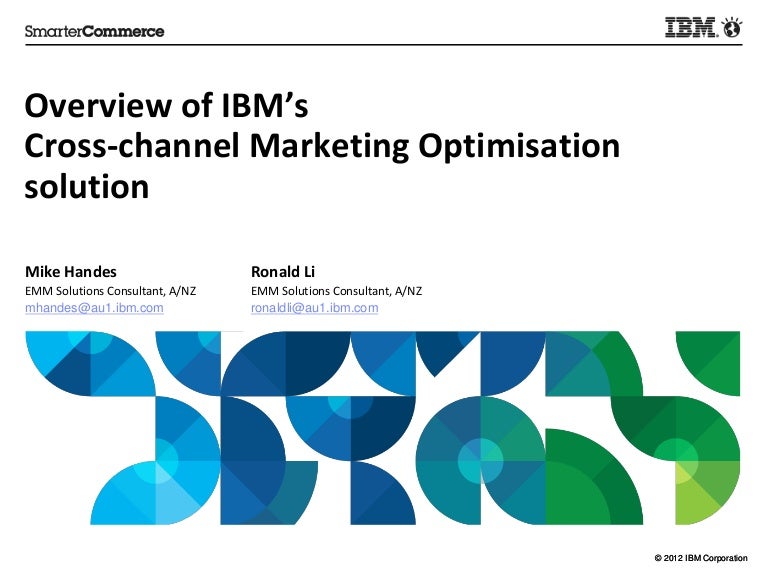 SmarterCommerce

IBM

Overview of IBM's Cross-channel Marketing Optimisation solution

Mike Handes
EMM Solutions Consultant, A/NZ
mhandes@au1.ibm.com

Ronald Li
EMM Solutions Consultant, A/NZ
ronaldli@au1.ibm.com

© 2012 IBM Corporation